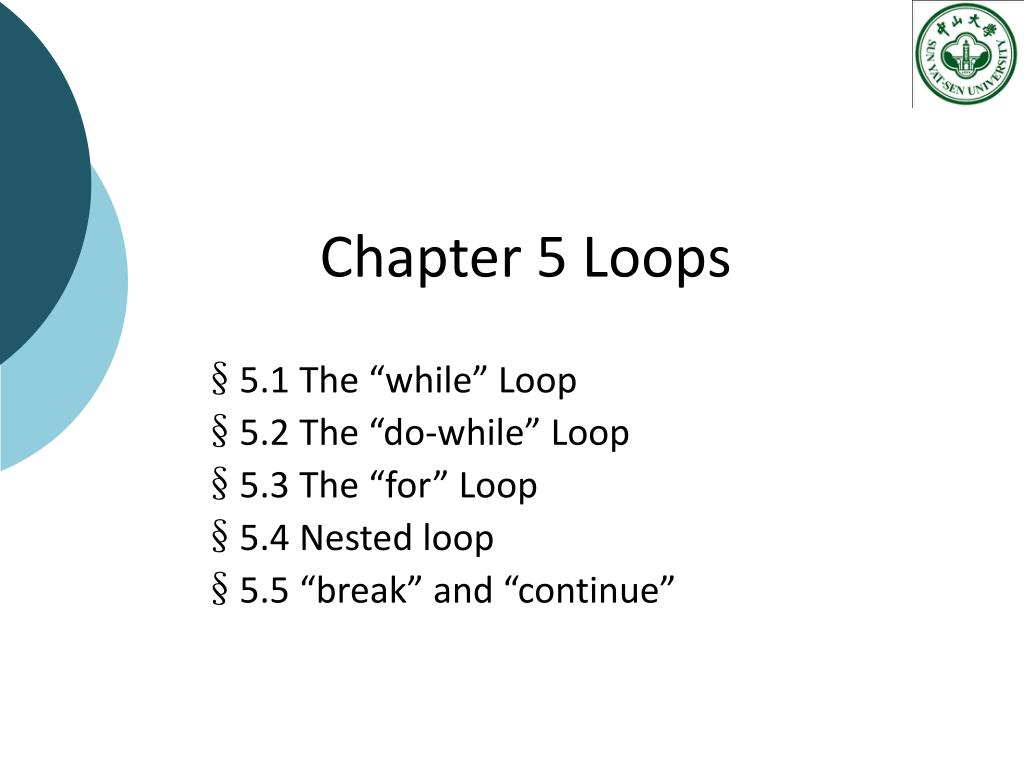 中山大學
SUN YAT-SEN UNIVERSITY

Chapter 5 Loops

§ 5.1 The “while” Loop
§ 5.2 The “do-while” Loop
§ 5.3 The “for” Loop
§ 5.4 Nested loop
§ 5.5 “break” and “continue”